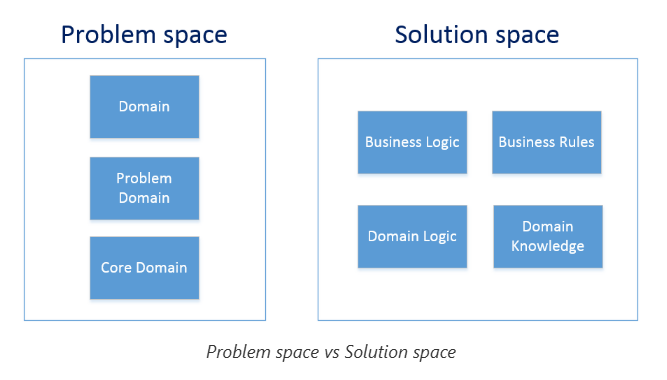 Problem space

Domain

Problem Domain

Core Domain

Solution space

Business Logic

Business Rules

Domain Logic

Domain Knowledge

Problem space vs Solution space